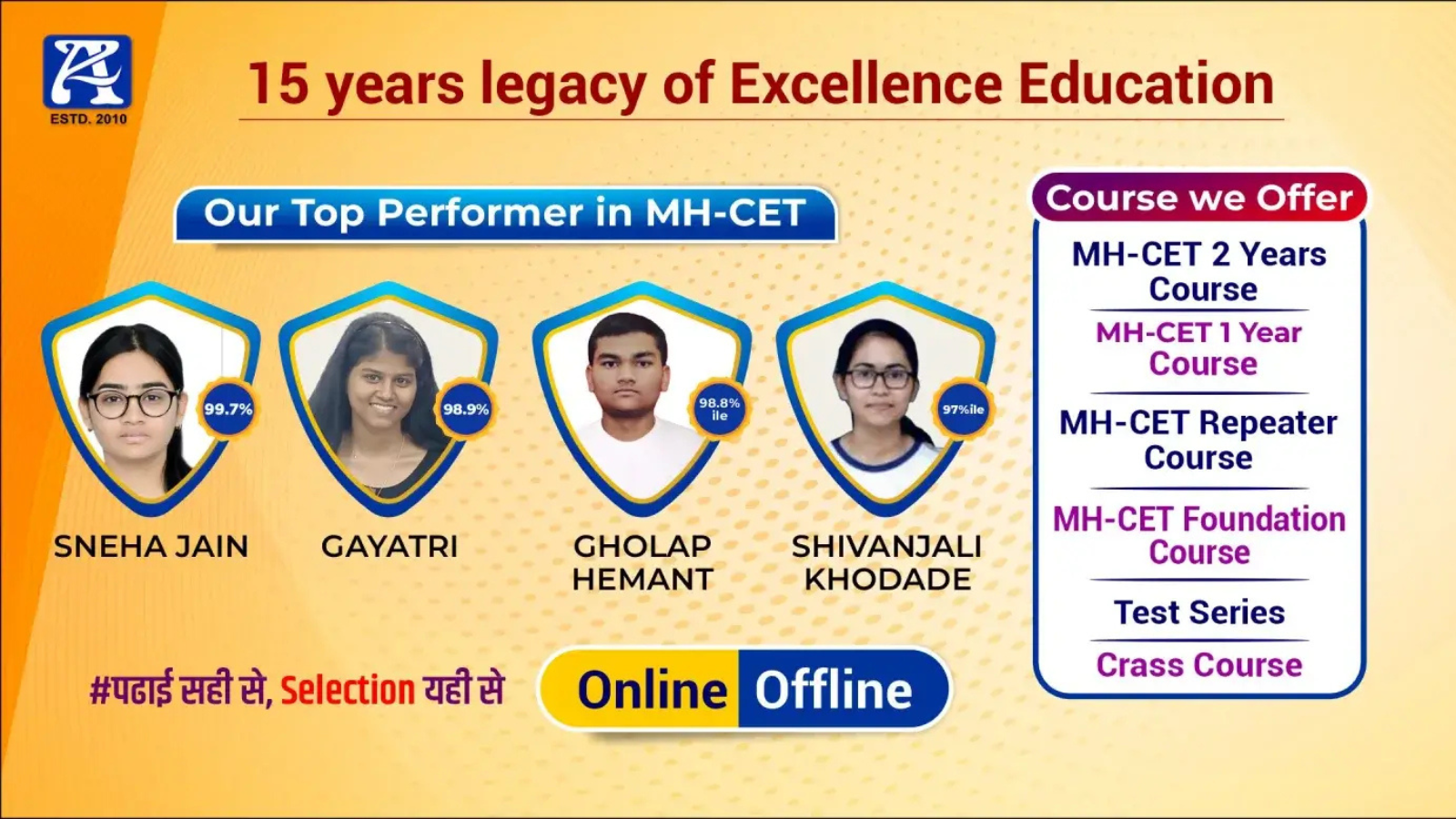 ESTD. 2010

15 years legacy of Excellence Education

Our Top Performer in MH-CET

99.7%
SNEHA JAIN

98.9%
GAYATRI

98.8% ile
GHOLAP HEMANT

97%ile
SHIVANJALI KHODADE

#पढाई सही से, Selection यही से

Online Offline

Course we Offer

MH-CET 2 Years Course

MH-CET 1 Year Course

MH-CET Repeater Course

MH-CET Foundation Course

Test Series

Crass Course